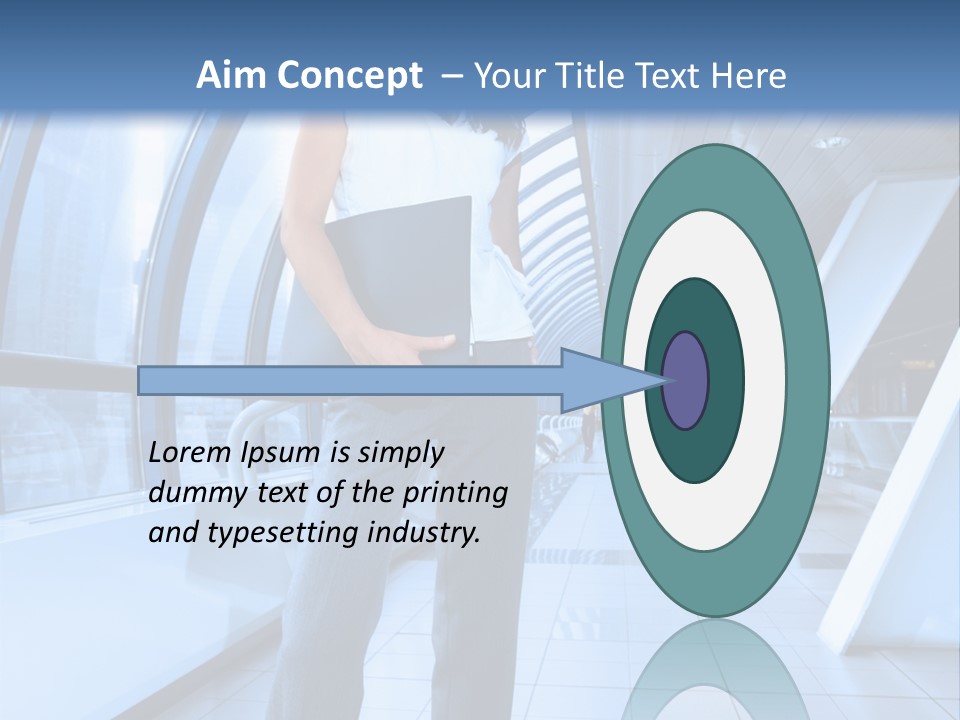 Aim Concept – Your Title Text Here

Lorem Ipsum is simply dummy text of the printing and typesetting industry.